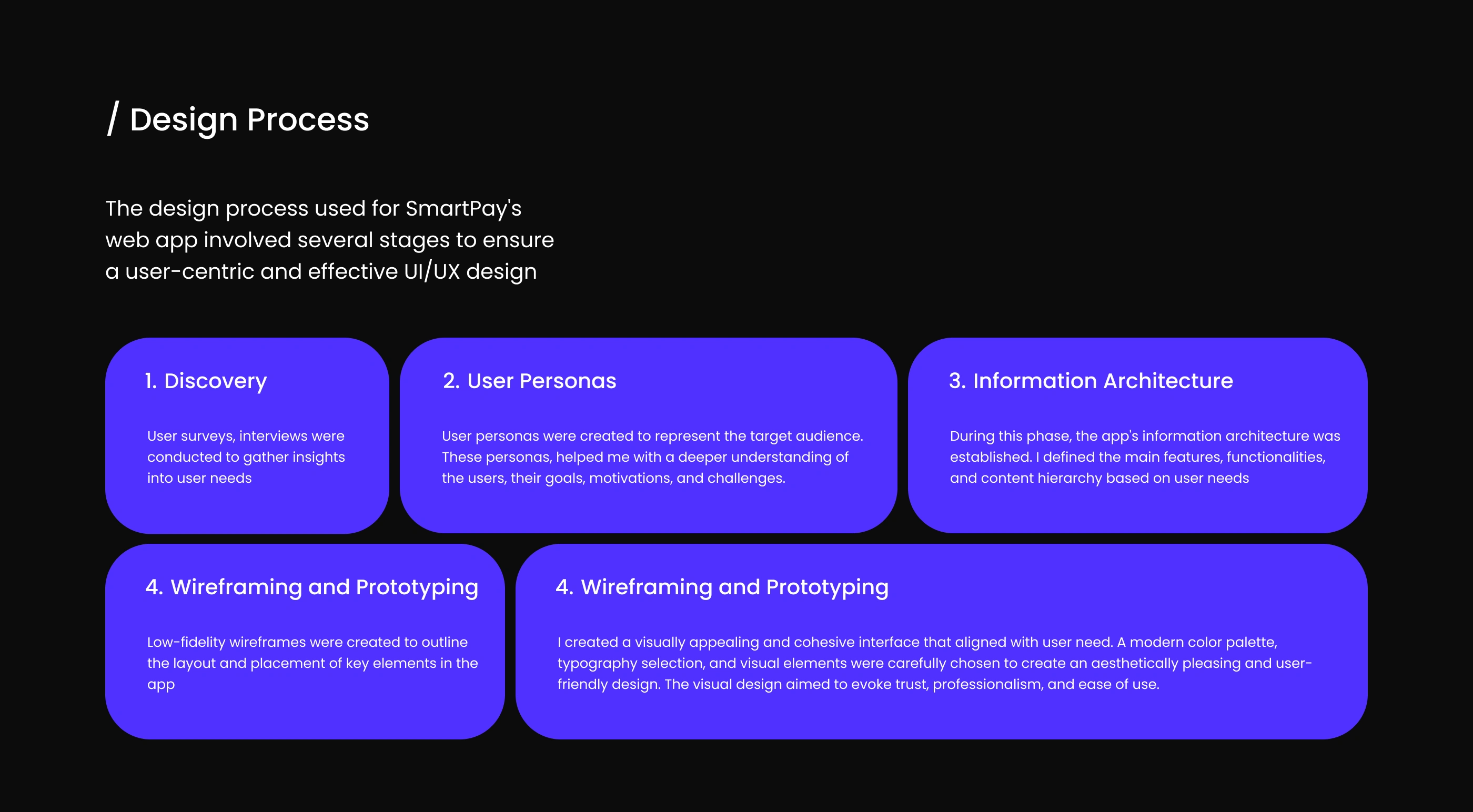 / Design Process

The design process used for SmartPay's web app involved several stages to ensure a user-centric and effective UI/UX design

1. Discovery

User surveys, interviews were conducted to gather insights into user needs

2. User Personas

User personas were created to represent the target audience. These personas, helped me with a deeper understanding of the users, their goals, motivations, and challenges.

3. Information Architecture

During this phase, the app's information architecture was established. I defined the main features, functionalities, and content hierarchy based on user needs

4. Wireframing and Prototyping

Low-fidelity wireframes were created to outline the layout and placement of key elements in the app

4. Wireframing and Prototyping

I created a visually appealing and cohesive interface that aligned with user need. A modern color palette, typography selection, and visual elements were carefully chosen to create an aesthetically pleasing and user-friendly design. The visual design aimed to evoke trust, professionalism, and ease of use.